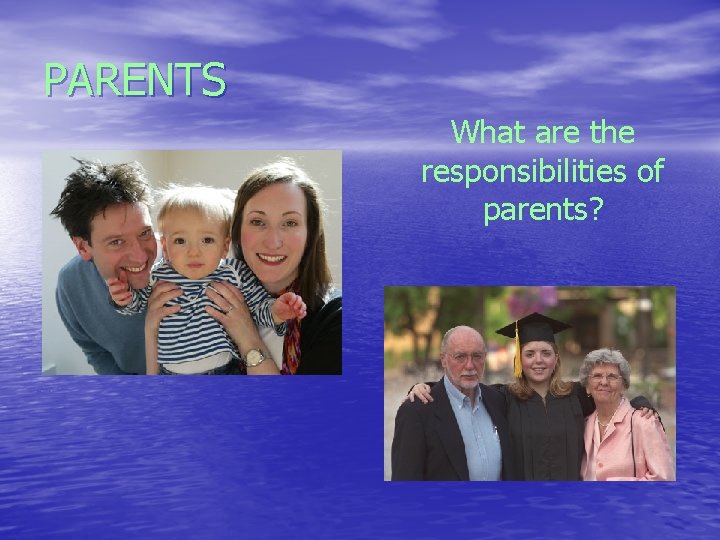 PARENTS

What are the responsibilities of parents?